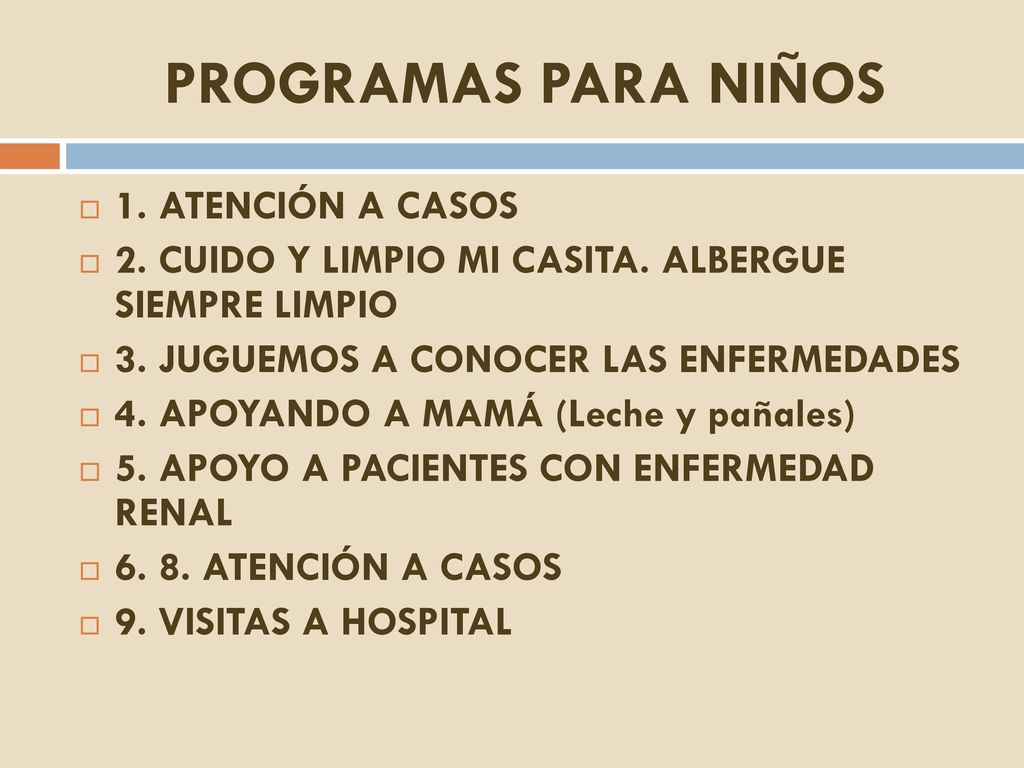 PROGRAMAS PARA NIÑOS

1. ATENCIÓN A CASOS

2. CUIDO Y LIMPIO MI CASITA. ALBERGUE SIEMPRE LIMPIO

3. JUGUEMOS A CONOCER LAS ENFERMEDADES

4. APOYANDO A MAMÁ (Leche y pañales)

5. APOYO A PACIENTES CON ENFERMEDAD RENAL

6. 8. ATENCIÓN A CASOS

9. VISITAS A HOSPITAL